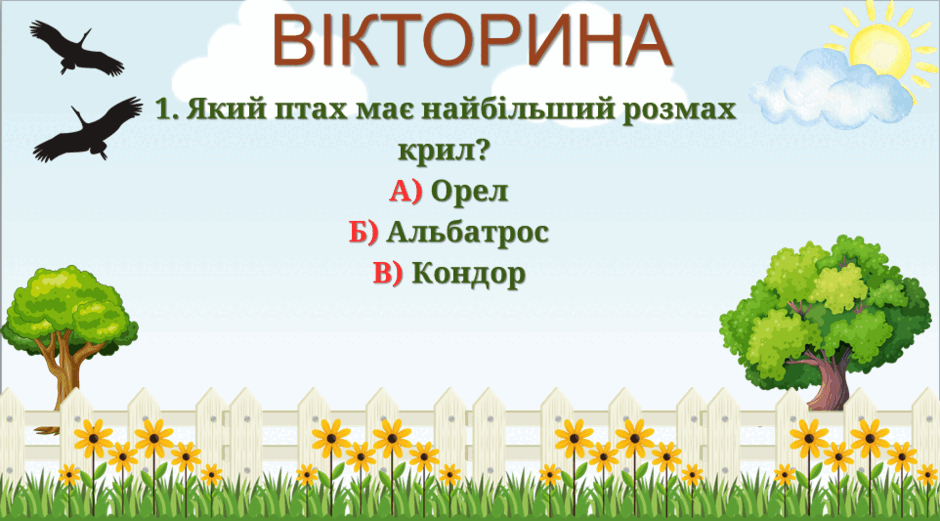 ВІКТОРИНА

1. Який птах має найбільший розмах крил?

А) Орел

Б) Альбатрос

В) Кондор